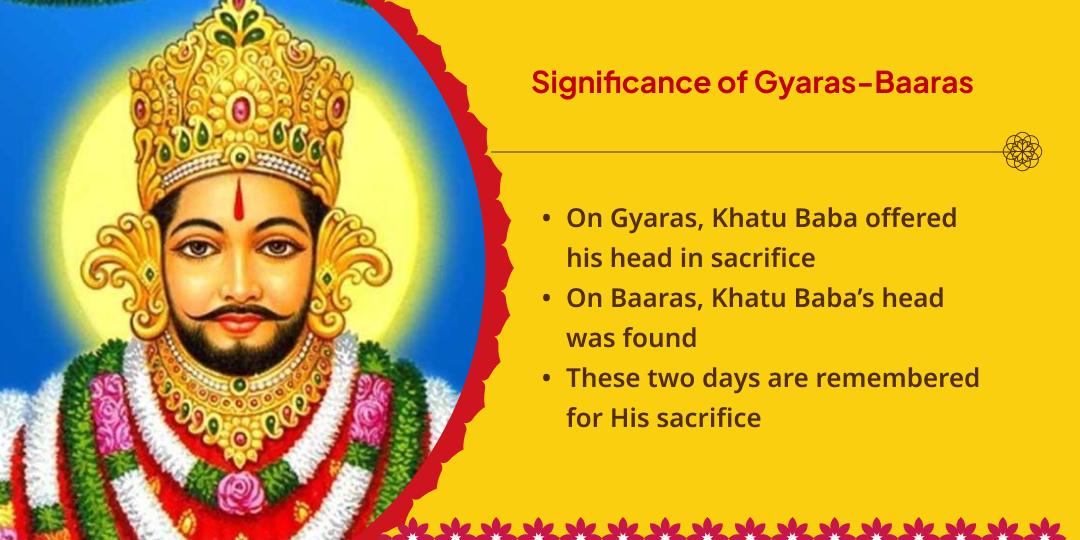 Significance of Gyaras-Baaras

• On Gyaras, Khatu Baba offered his head in sacrifice
• On Baaras, Khatu Baba's head was found
• These two days are remembered for His sacrifice